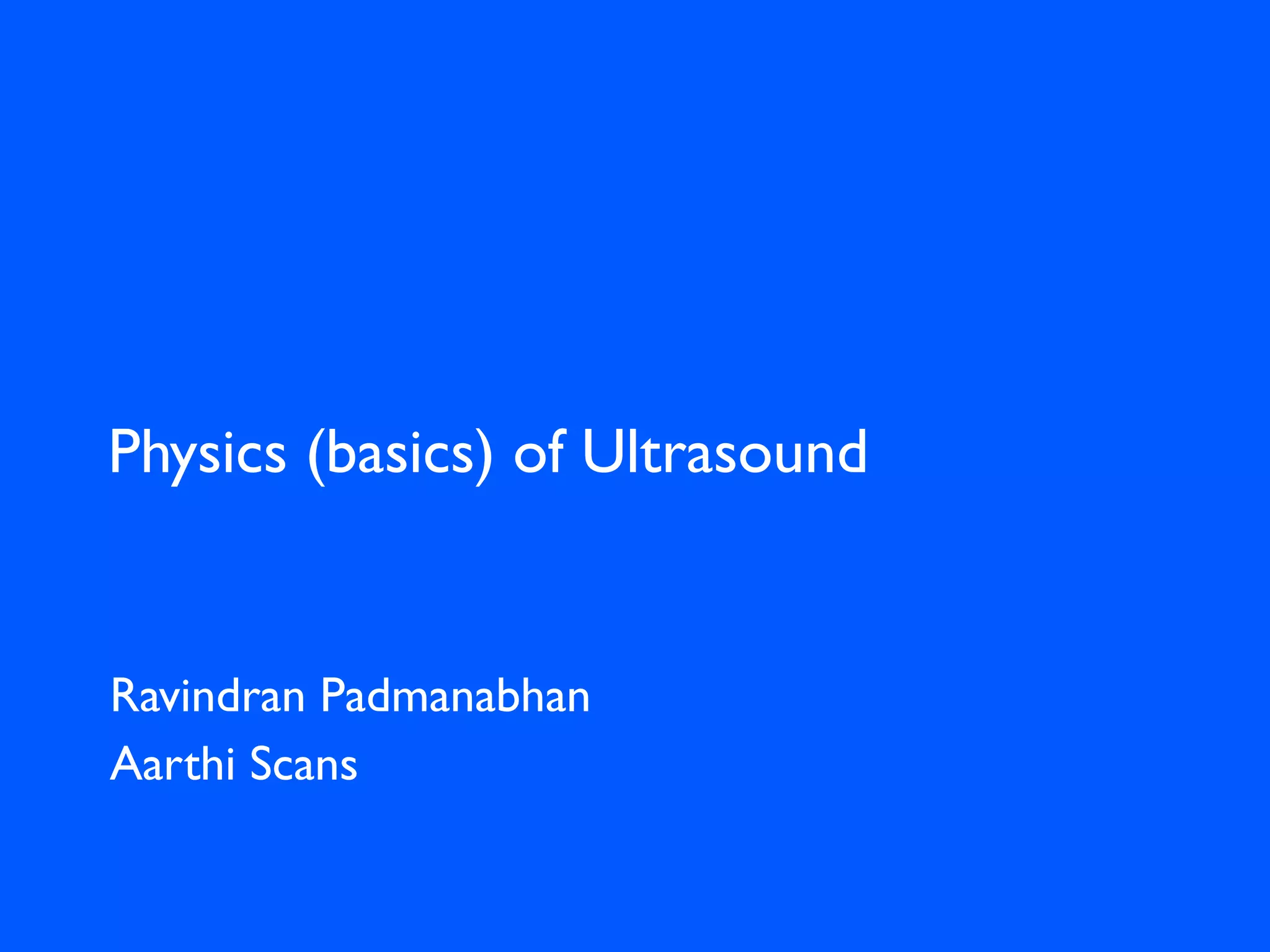 Physics (basics) of Ultrasound

Ravindran Padmanabhan
Aarthi Scans